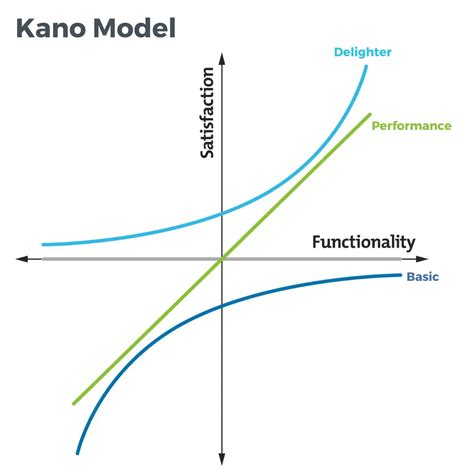 Kano Model

Delighter

Satisfaction

Performance

Functionality

Basic